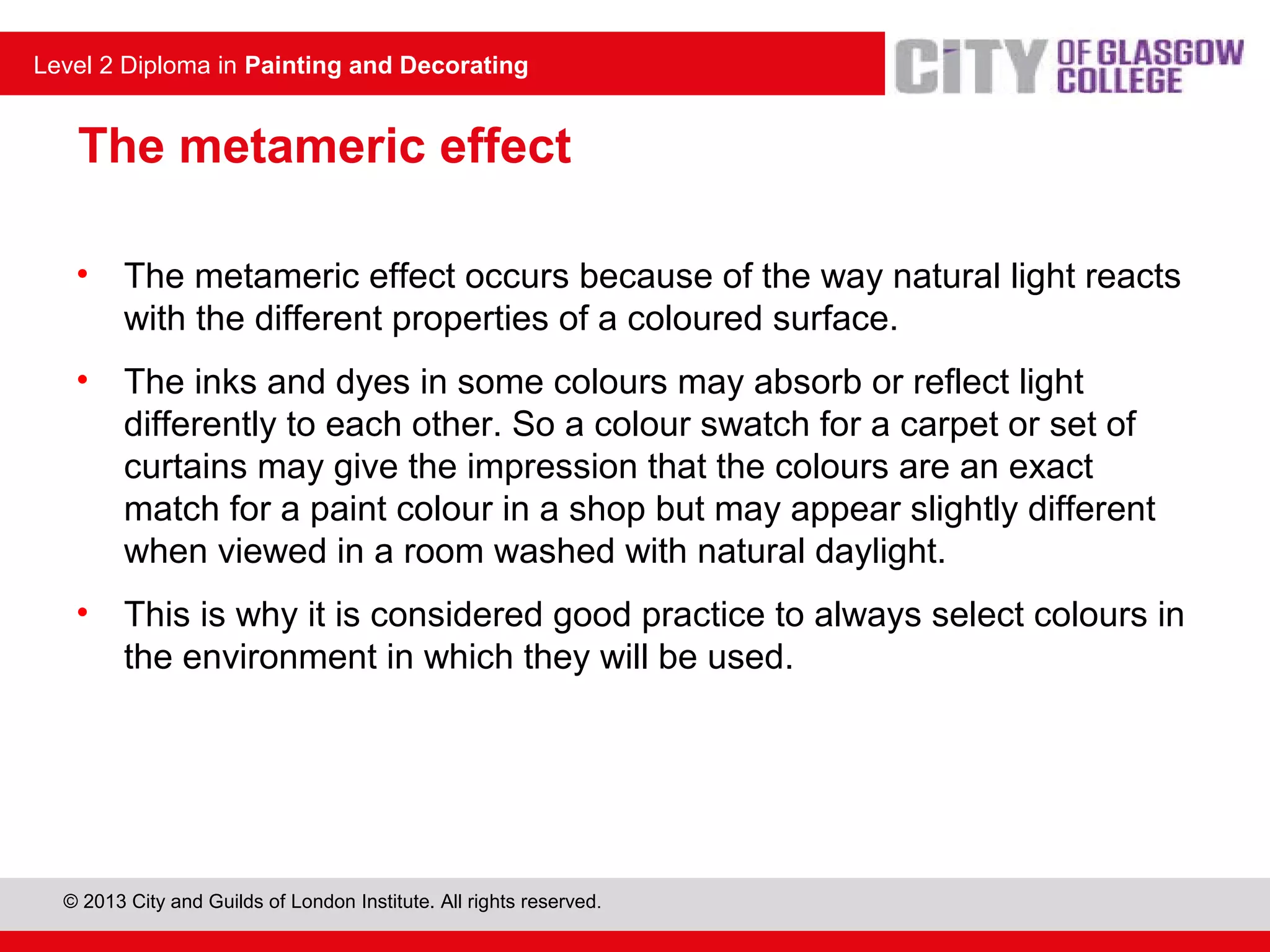 Level 2 Diploma in Painting and Decorating

CITY OF GLASGOW COLLEGE

The metameric effect

• The metameric effect occurs because of the way natural light reacts with the different properties of a coloured surface.

• The inks and dyes in some colours may absorb or reflect light differently to each other. So a colour swatch for a carpet or set of curtains may give the impression that the colours are an exact match for a paint colour in a shop but may appear slightly different when viewed in a room washed with natural daylight.

• This is why it is considered good practice to always select colours in the environment in which they will be used.

© 2013 City and Guilds of London Institute. All rights reserved.